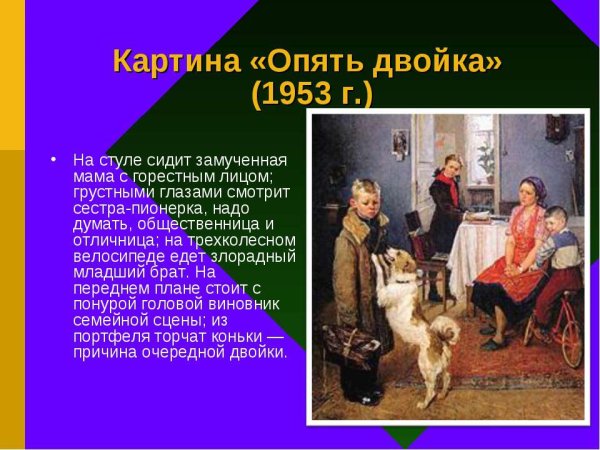 Картина «Опять двойка» (1953 г.)

• На стуле сидит замученная мама с горестным лицом; грустными глазами смотрит сестра-пионерка, надо думать, общественница и отличница; на трехколесном велосипеде едет злорадный младший брат. На переднем плане стоит с понурой головой виновник семейной сцены; из портфеля торчат коньки — причина очередной двойки.